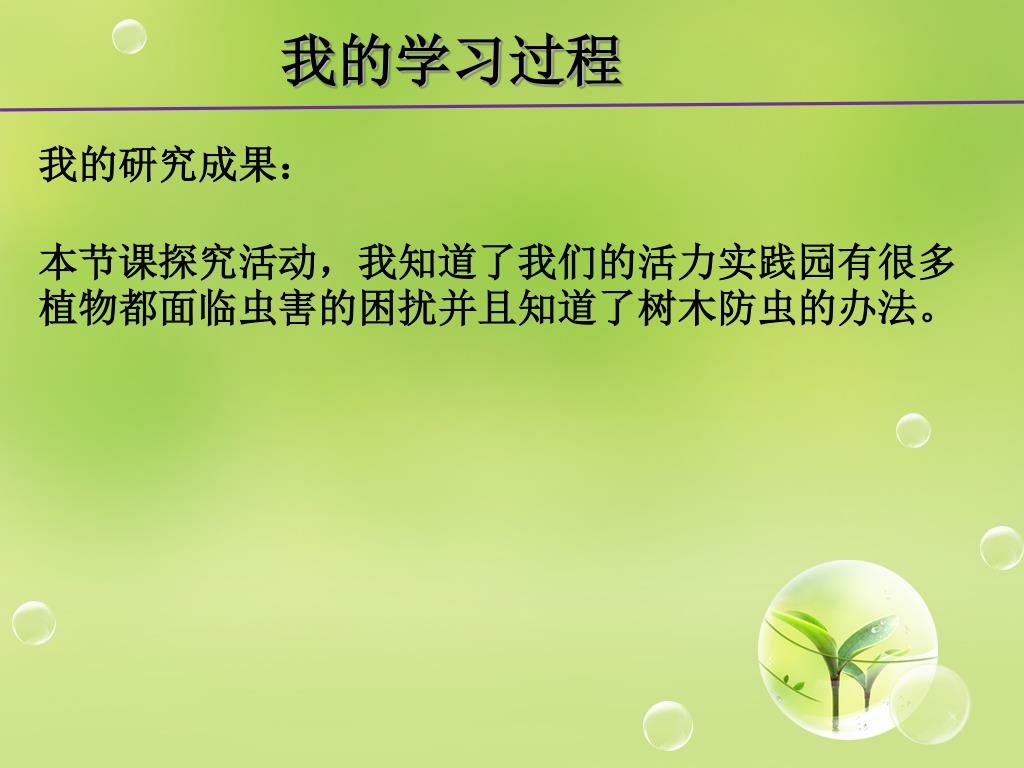 我的学习过程

我的研究成果：

本节课探究活动，我知道了我们的活力实践园有很多植物都面临虫害的困扰并且知道了树木防虫的办法。